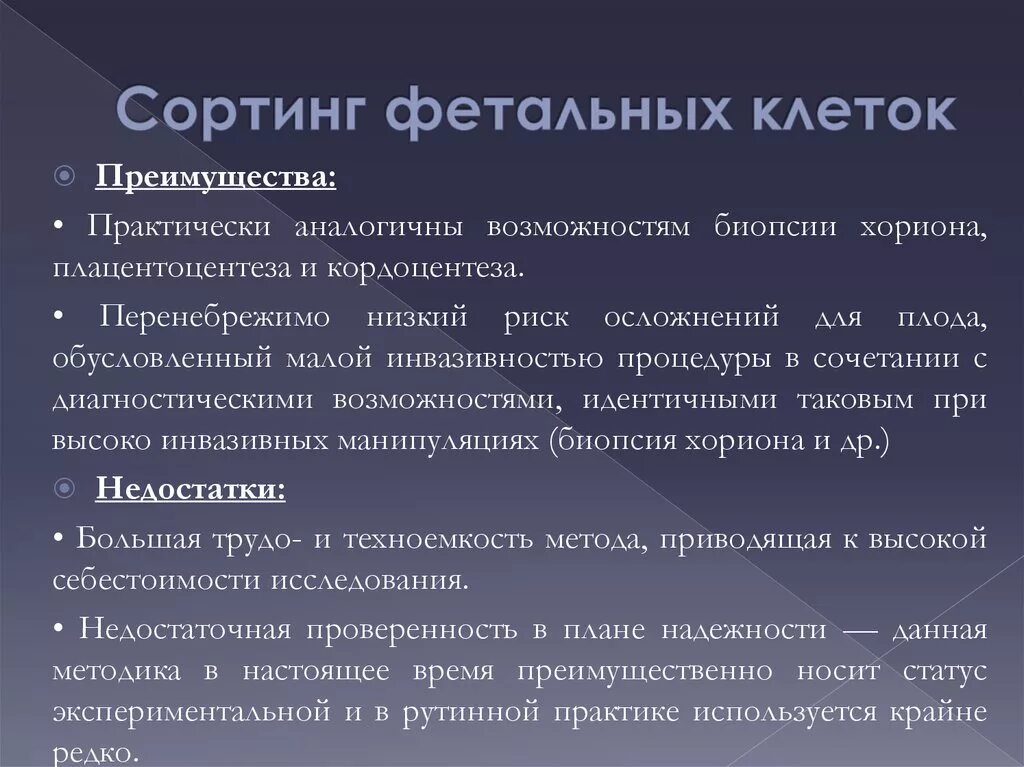 Сортинг фетальных клеток

Преимущества:

• Практически аналогичны возможностям биопсии хориона, плацентоцентеза и кордоцентеза.

• Перенебрежимо низкий риск осложнений для плода, обусловленный малой инвазивностью процедуры в сочетании с диагностическими возможностями, идентичными таковым при высоко инвазивных манипуляциях (биопсия хориона и др.)

Недостатки:

• Большая трудо- и техноемкость метода, приводящая к высокой себестоимости исследования.

• Недостаточная проверенность в плане надежности — данная методика в настоящее время преимущественно носит статус экспериментальной и в рутинной практике используется крайне редко.